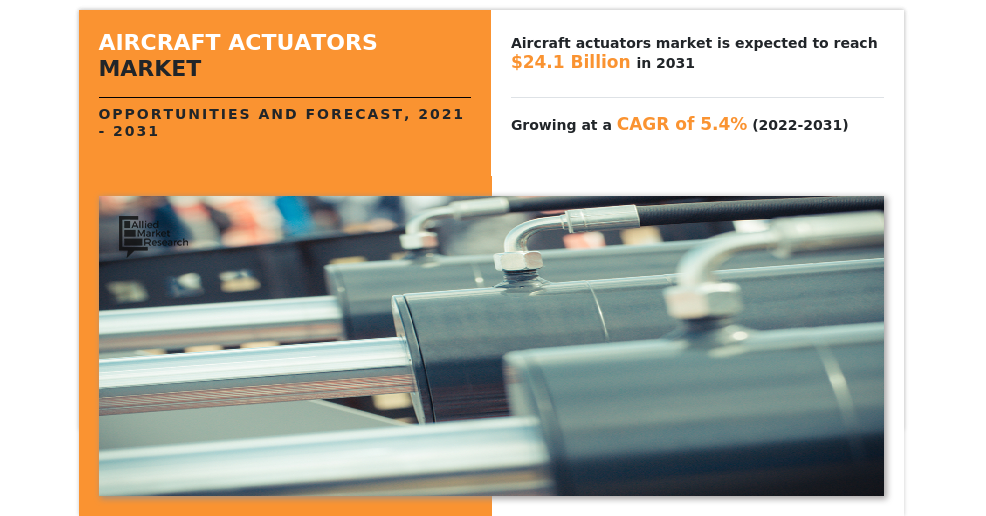 AIRCRAFT ACTUATORS MARKET

OPPORTUNITIES AND FORECAST, 2021 - 2031

Aircraft actuators market is expected to reach $24.1 Billion in 2031

Growing at a CAGR of 5.4% (2022-2031)

Allied Market Research